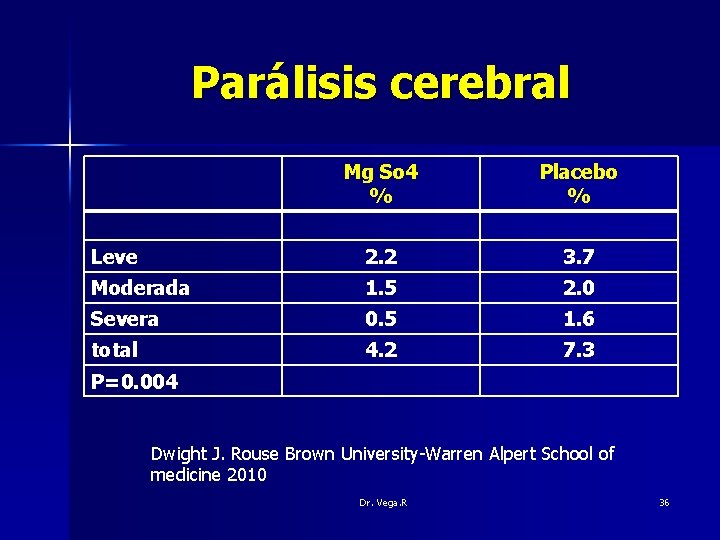 Parálisis cerebral

| | Mg So4 % | Placebo % |
|---|---|---|
| | | |
| Leve | 2.2 | 3.7 |
| Moderada | 1.5 | 2.0 |
| Severa | 0.5 | 1.6 |
| total | 4.2 | 7.3 |
| P=0.004 | | |

Dwight J. Rouse Brown University-Warren Alpert School of medicine 2010

Dr. Vega.R

36